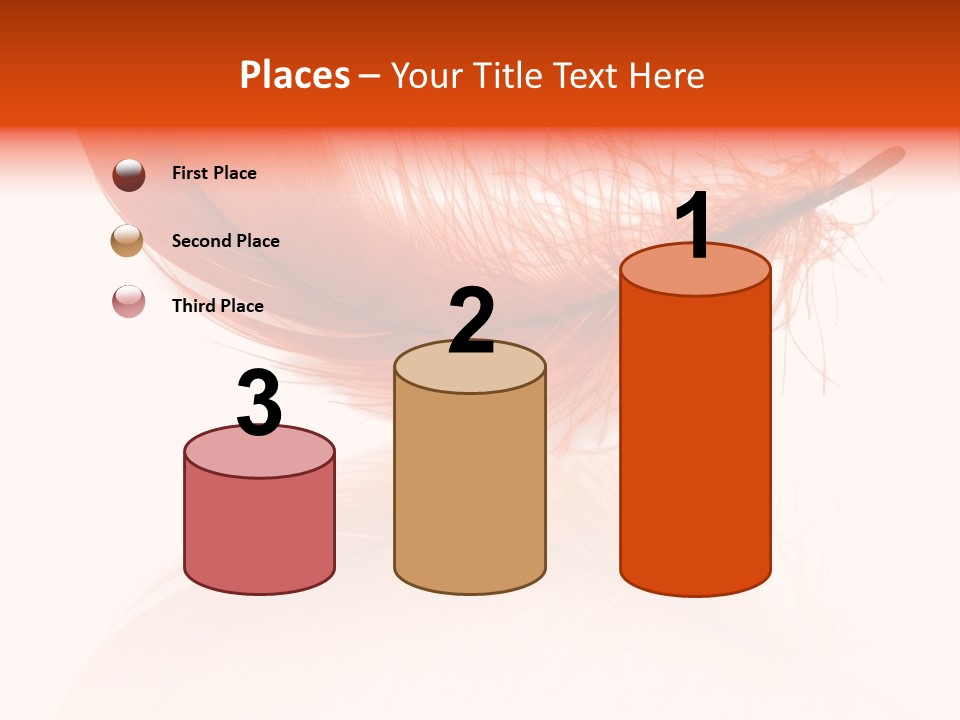 Places – Your Title Text Here

First Place

Second Place

Third Place

3

2

1